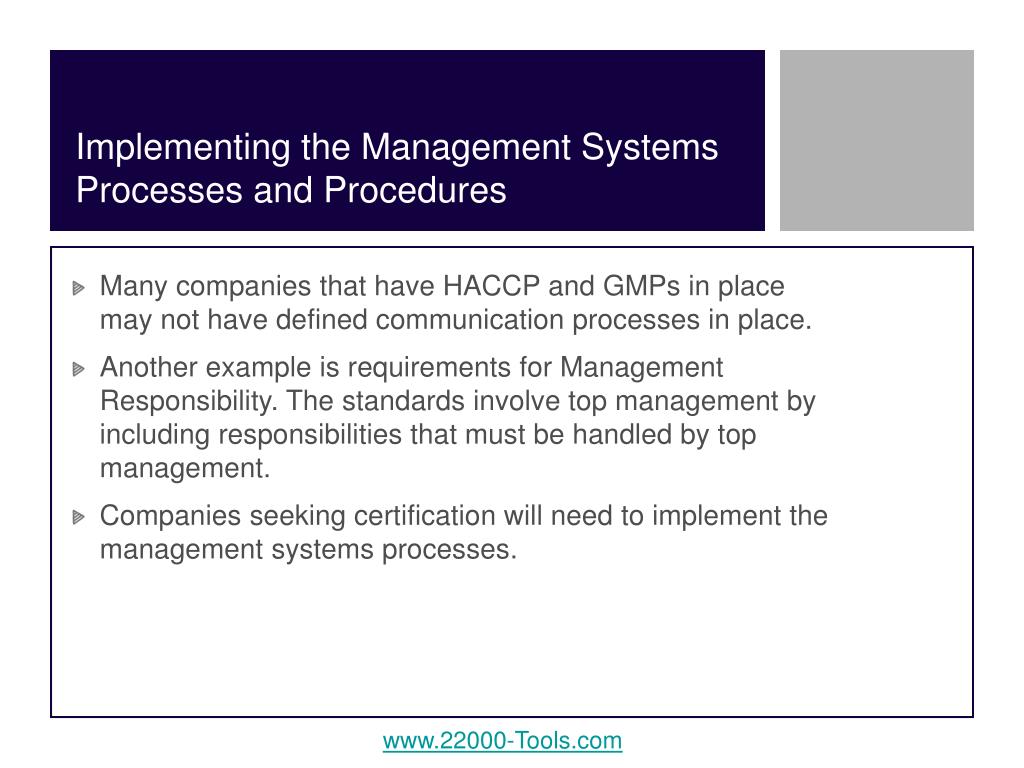 Implementing the Management Systems Processes and Procedures

Many companies that have HACCP and GMPs in place may not have defined communication processes in place.

Another example is requirements for Management Responsibility. The standards involve top management by including responsibilities that must be handled by top management.

Companies seeking certification will need to implement the management systems processes.

www.22000-Tools.com